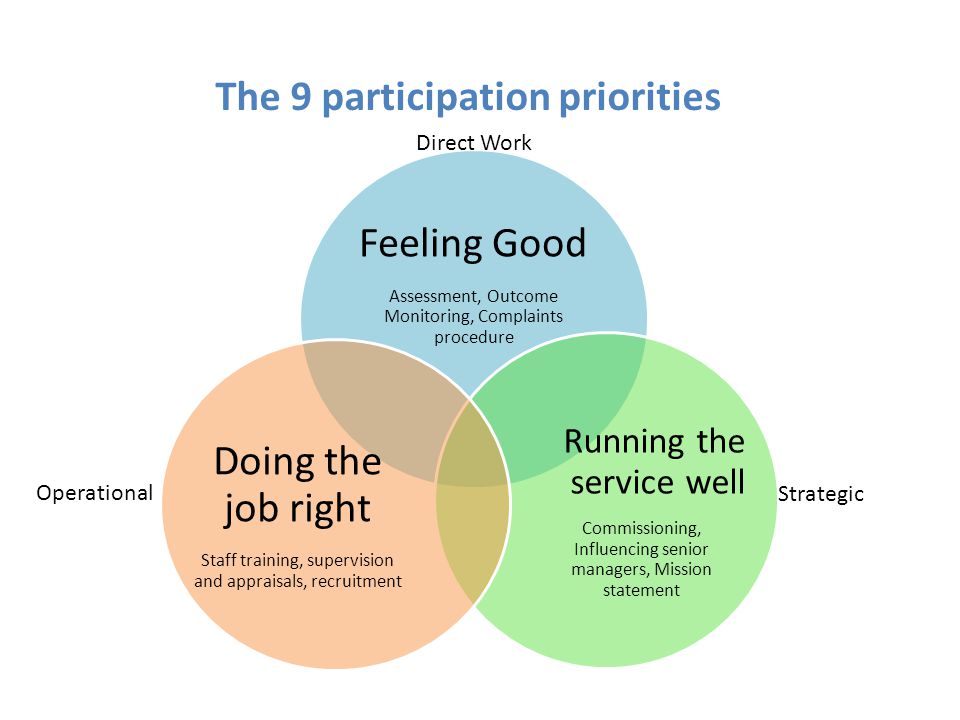 The 9 participation priorities

Direct Work

Feeling Good

Assessment, Outcome Monitoring, Complaints procedure

Operational

Doing the job right

Staff training, supervision and appraisals, recruitment

Running the service well

Commissioning, Influencing senior managers, Mission statement

Strategic